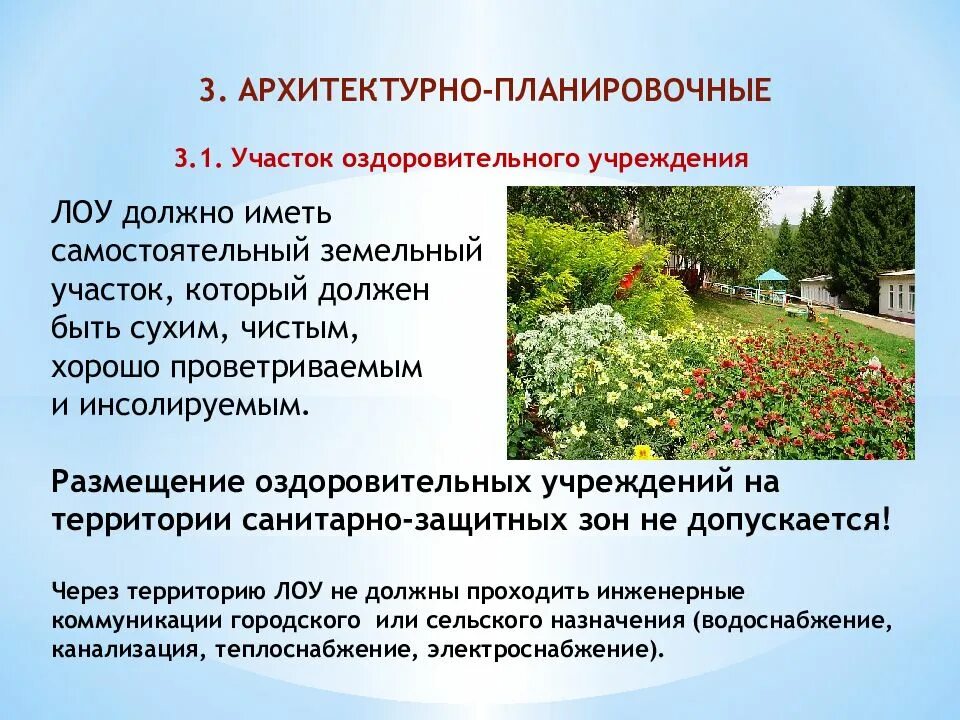 3. АРХИТЕКТУРНО-ПЛАНИРОВОЧНЫЕ

3.1. Участок оздоровительного учреждения

ЛОУ должно иметь самостоятельный земельный участок, который должен быть сухим, чистым, хорошо проветриваемым и инсолируемым.

Размещение оздоровительных учреждений на территории санитарно-защитных зон не допускается!

Через территорию ЛОУ не должны проходить инженерные коммуникации городского или сельского назначения (водоснабжение, канализация, теплоснабжение, электроснабжение).